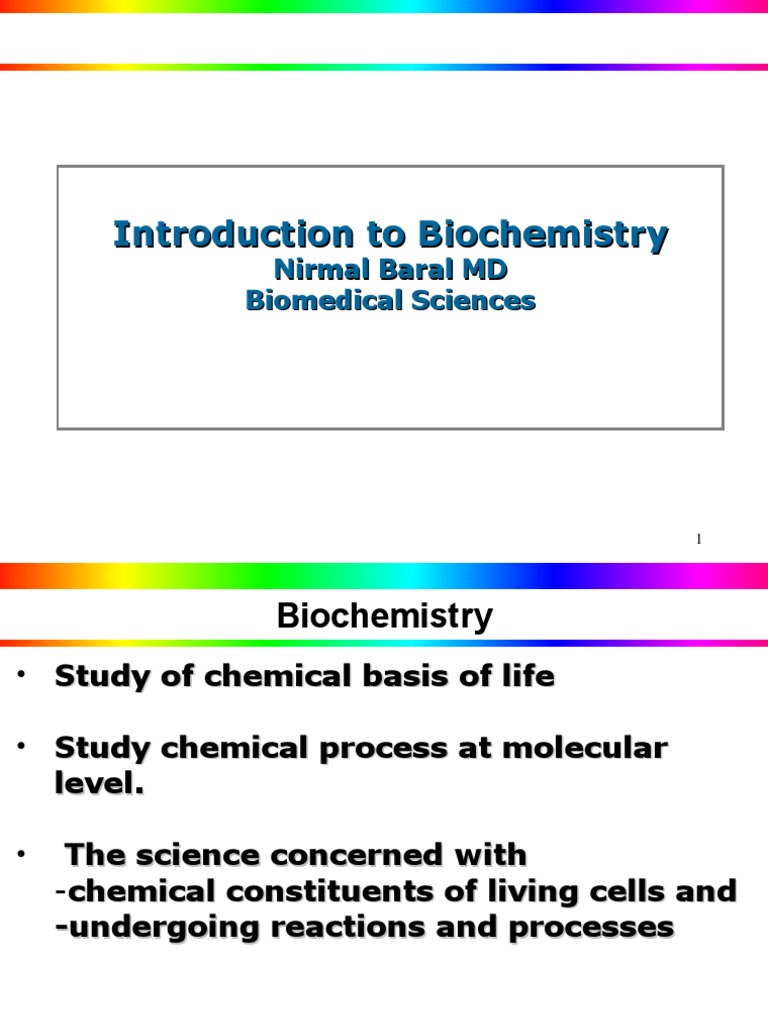 Introduction to Biochemistry
Nirmal Baral MD
Biomedical Sciences

1

Biochemistry

• Study of chemical basis of life

• Study chemical process at molecular level.

• The science concerned with
-chemical constituents of living cells and
-undergoing reactions and processes